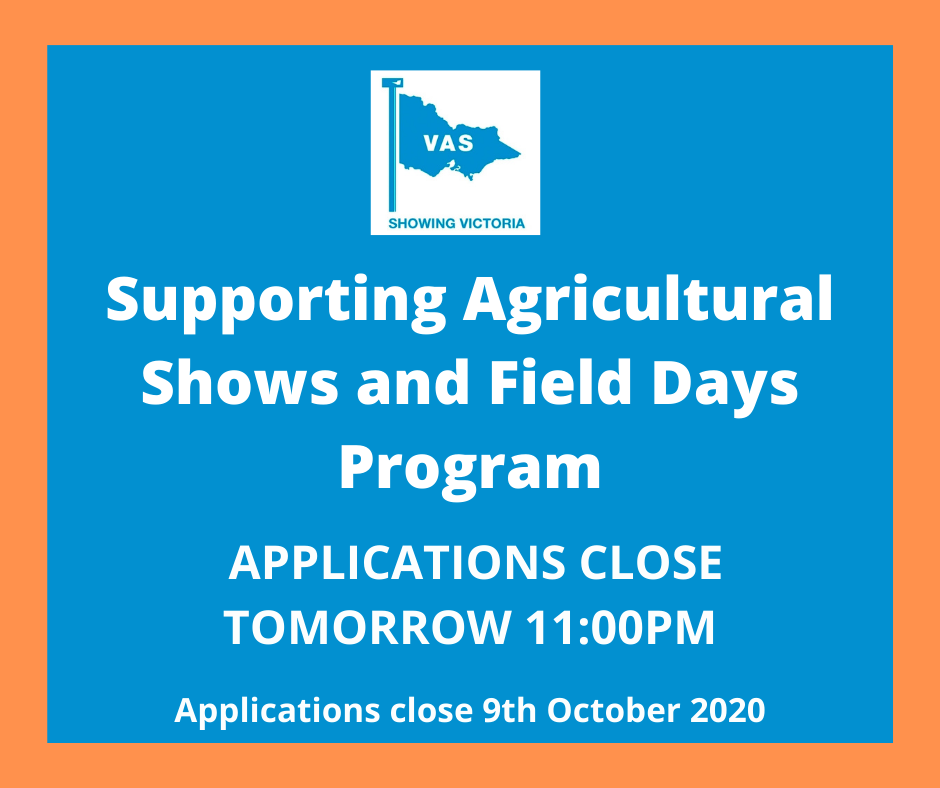 VAS
SHOWING VICTORIA

Supporting Agricultural Shows and Field Days Program

APPLICATIONS CLOSE TOMORROW 11:00PM

Applications close 9th October 2020